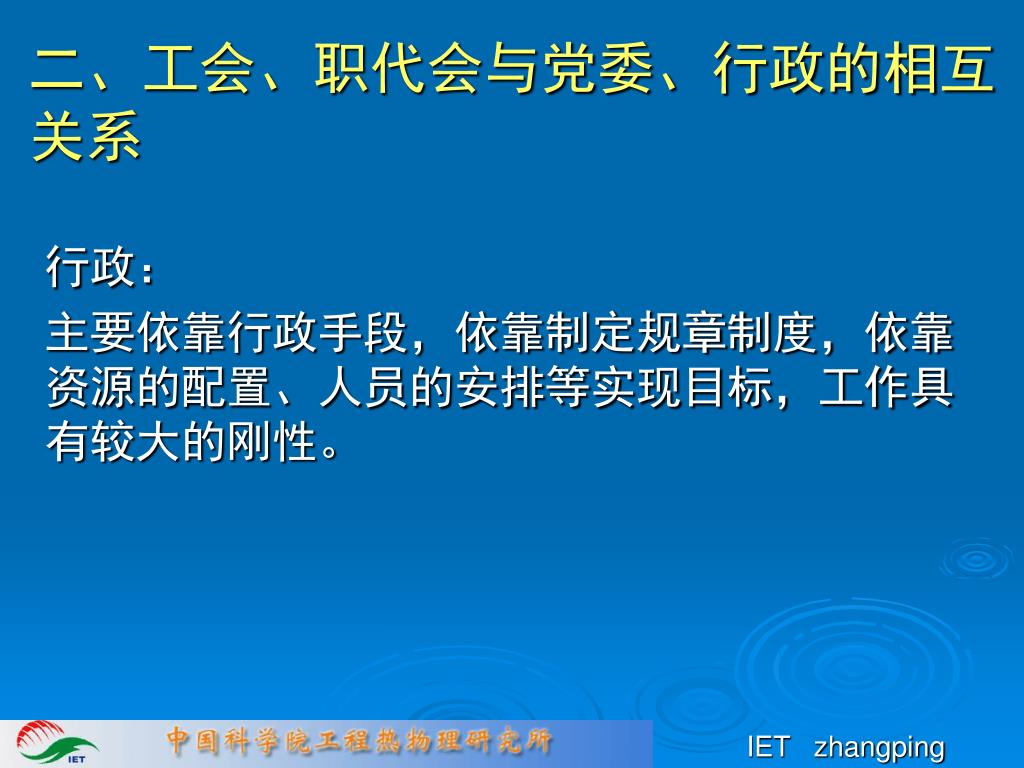 二、工会、职代会与党委、行政的相互关系

行政：

主要依靠行政手段，依靠制定规章制度，依靠资源的配置、人员的安排等实现目标，工作具有较大的刚性。

IET

中国科学院工程热物理研究所

IET zhangping